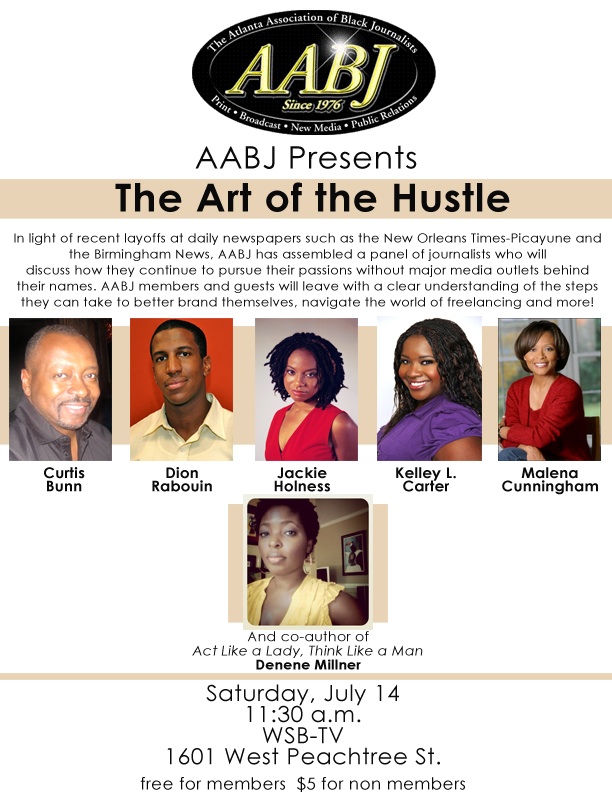 The Atlanta Association of Black Journalists
AABJ
Since 1976
Print • Broadcast • New Media • Public Relations

AABJ Presents

The Art of the Hustle

In light of recent layoffs at daily newspapers such as the New Orleans Times-Picayune and the Birmingham News, AABJ has assembled a panel of journalists who will discuss how they continue to pursue their passions without major media outlets behind their names. AABJ members and guests will leave with a clear understanding of the steps they can take to better brand themselves, navigate the world of freelancing and more!

Curtis Bunn

Dion Rabouin

Jackie Holness

Kelley L. Carter

Malena Cunningham

And co-author of
Act Like a Lady, Think Like a Man
Denene Millner

Saturday, July 14
11:30 a.m.
WSB-TV
1601 West Peachtree St.
free for members $5 for non members